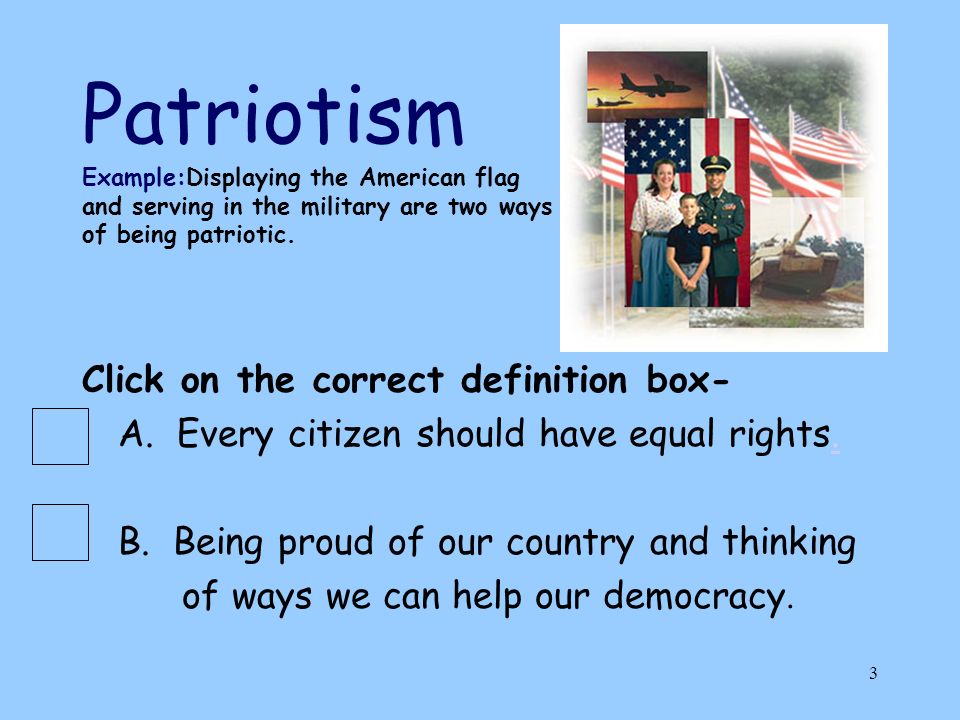 Patriotism

Example:Displaying the American flag and serving in the military are two ways of being patriotic.

Click on the correct definition box-

A. Every citizen should have equal rights.

B. Being proud of our country and thinking of ways we can help our democracy.

3